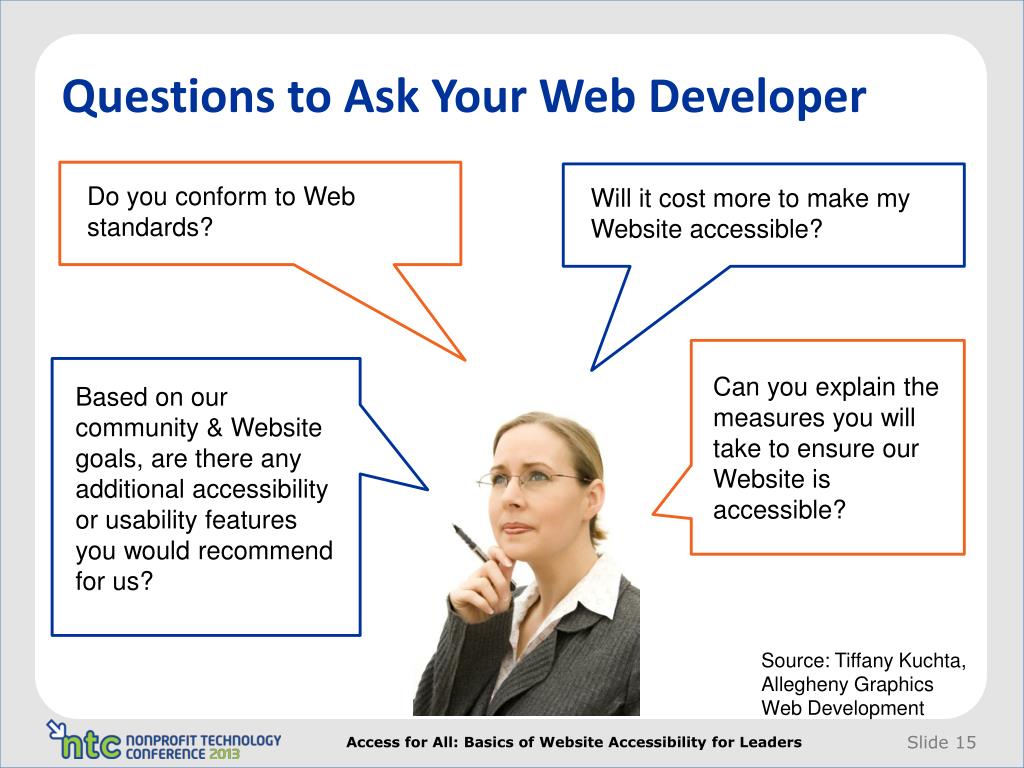 Questions to Ask Your Web Developer

Do you conform to Web standards?

Will it cost more to make my Website accessible?

Based on our community & Website goals, are there any additional accessibility or usability features you would recommend for us?

Can you explain the measures you will take to ensure our Website is accessible?

Source: Tiffany Kuchta, Allegheny Graphics Web Development

ntc NONPROFIT TECHNOLOGY CONFERENCE 2013

Access for All: Basics of Website Accessibility for Leaders

Slide 15